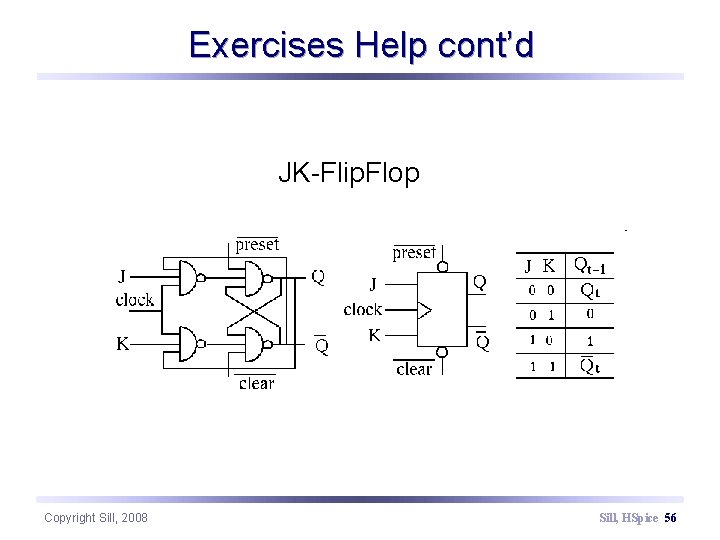 Exercises Help cont'd

JK-FlipFlop

$\overline{preset}$

J

clock

K

Q

$\overline{Q}$

$\overline{clear}$

$\overline{preset}$

J

clock

K

Q

$\overline{Q}$

$\overline{clear}$

| J K | $Q_{t-1}$ |
|---|---|
| 0 0 | $Q_t$ |
| 0 1 | 0 |
| 1 0 | 1 |
| 1 1 | $\overline{Q_t}$ |

Copyright Sill, 2008

Sill, HSpice 56